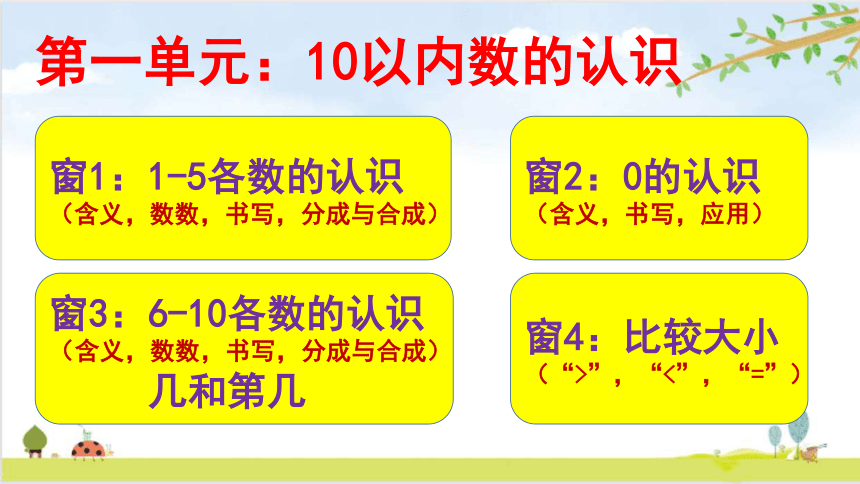 第一单元：10以内数的认识

窗1：1-5各数的认识
（含义，数数，书写，分成与合成）

窗2：0的认识
（含义，书写，应用）

窗3：6-10各数的认识
（含义，数数，书写，分成与合成）
几和第几

窗4：比较大小
（“>”，“<”，“=”）